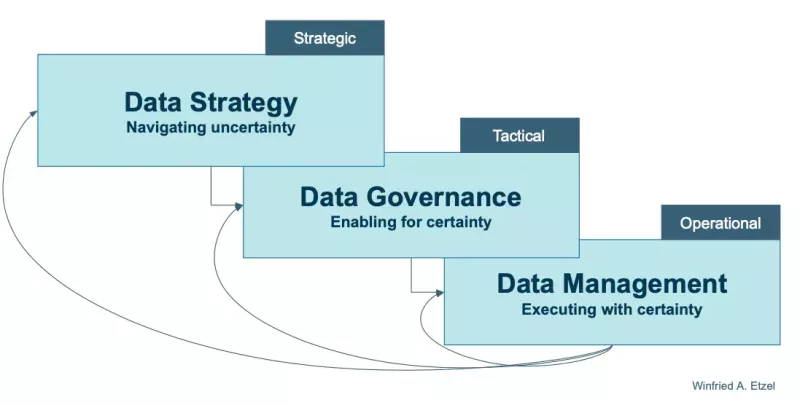 Strategic

Data Strategy
Navigating uncertainty

Tactical

Data Governance
Enabling for certainty

Operational

Data Management
Executing with certainty

Winfried A. Etzel